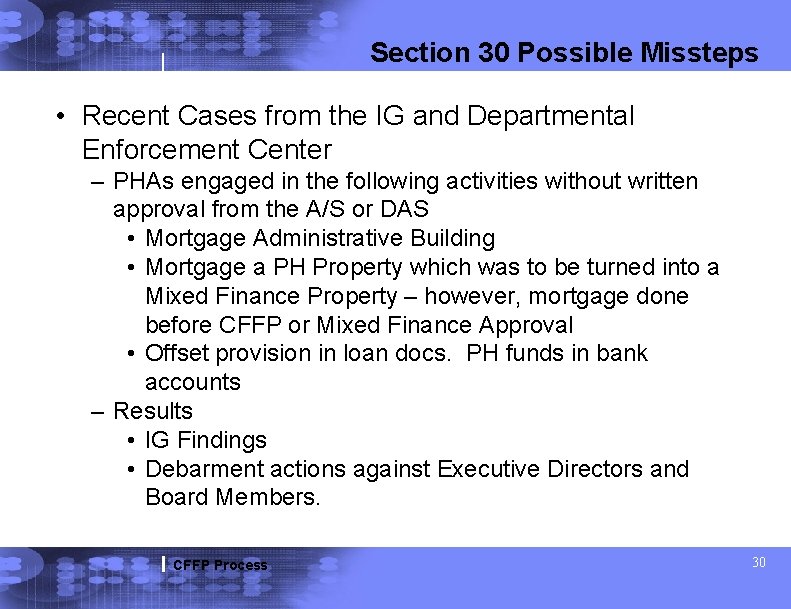 Section 30 Possible Missteps

• Recent Cases from the IG and Departmental Enforcement Center
– PHAs engaged in the following activities without written approval from the A/S or DAS
• Mortgage Administrative Building
• Mortgage a PH Property which was to be turned into a Mixed Finance Property – however, mortgage done before CFFP or Mixed Finance Approval
• Offset provision in loan docs.  PH funds in bank accounts
– Results
• IG Findings
• Debarment actions against Executive Directors and Board Members.

CFFP Process

30